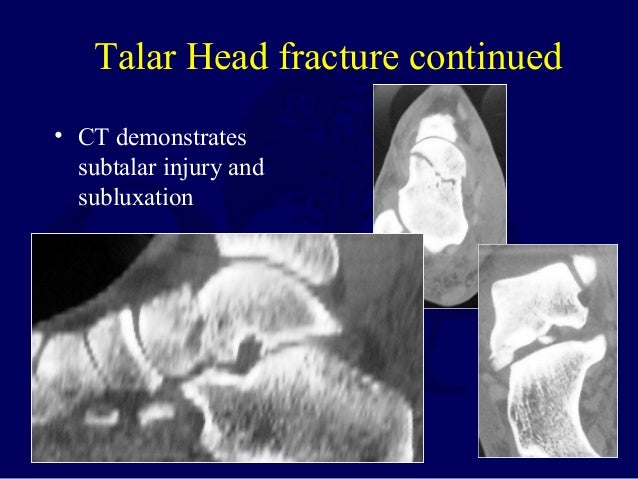 Talar Head fracture continued

• CT demonstrates subtalar injury and subluxation